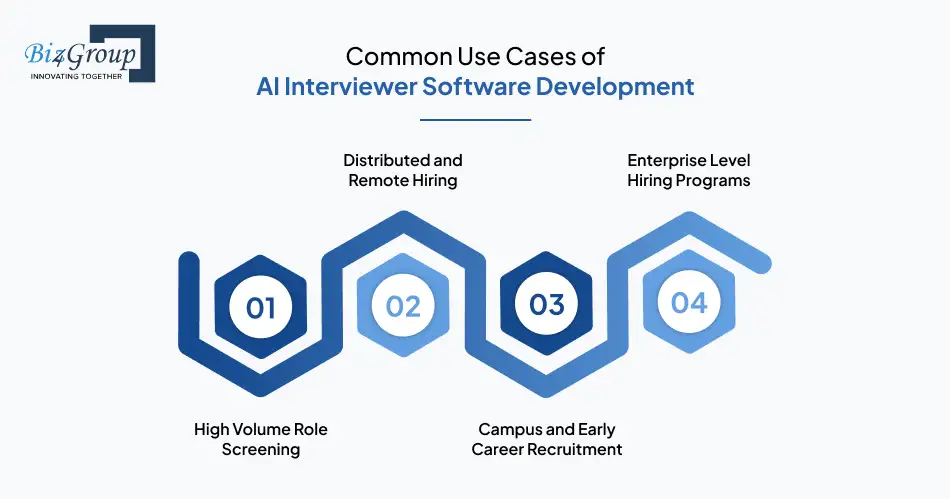 Biz4Group
INNOVATING TOGETHER

Common Use Cases of
AI Interviewer Software Development

Distributed and Remote Hiring

Enterprise Level Hiring Programs

01

02

03

04

High Volume Role Screening

Campus and Early Career Recruitment